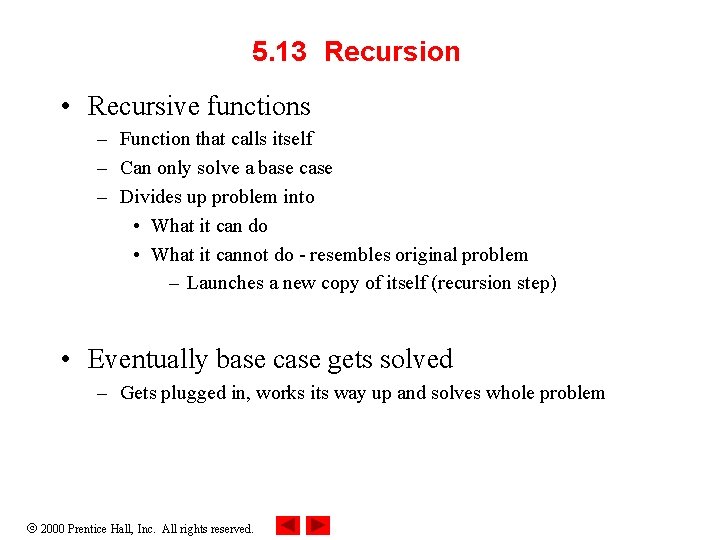 5.13 Recursion

• Recursive functions
– Function that calls itself
– Can only solve a base case
– Divides up problem into
• What it can do
• What it cannot do - resembles original problem
– Launches a new copy of itself (recursion step)

• Eventually base case gets solved
– Gets plugged in, works its way up and solves whole problem

© 2000 Prentice Hall, Inc. All rights reserved.